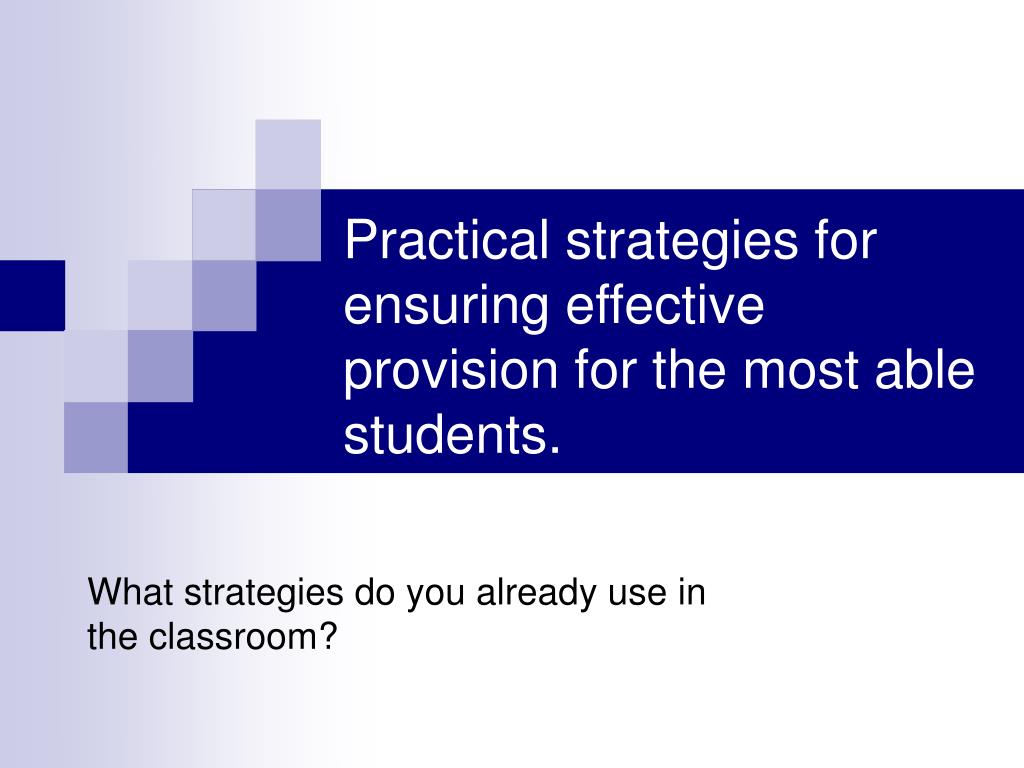 Practical strategies for ensuring effective provision for the most able students.

What strategies do you already use in the classroom?